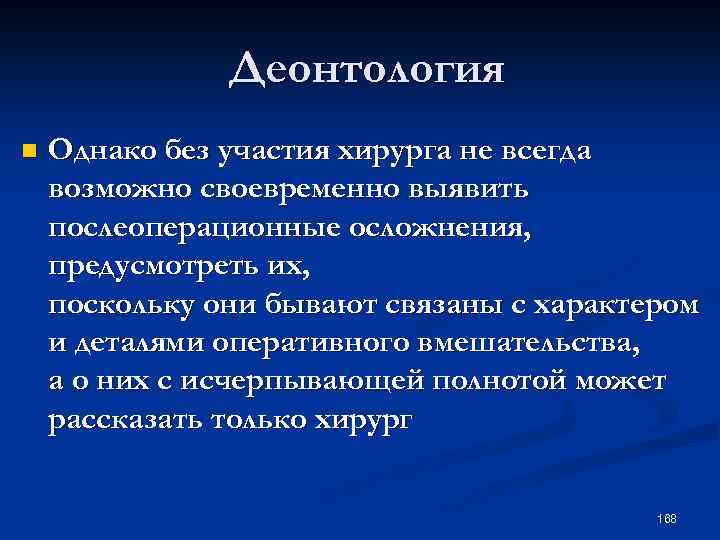 Деонтология

Однако без участия хирурга не всегда возможно своевременно выявить послеоперационные осложнения, предусмотреть их, поскольку они бывают связаны с характером и деталями оперативного вмешательства, а о них с исчерпывающей полнотой может рассказать только хирург

168